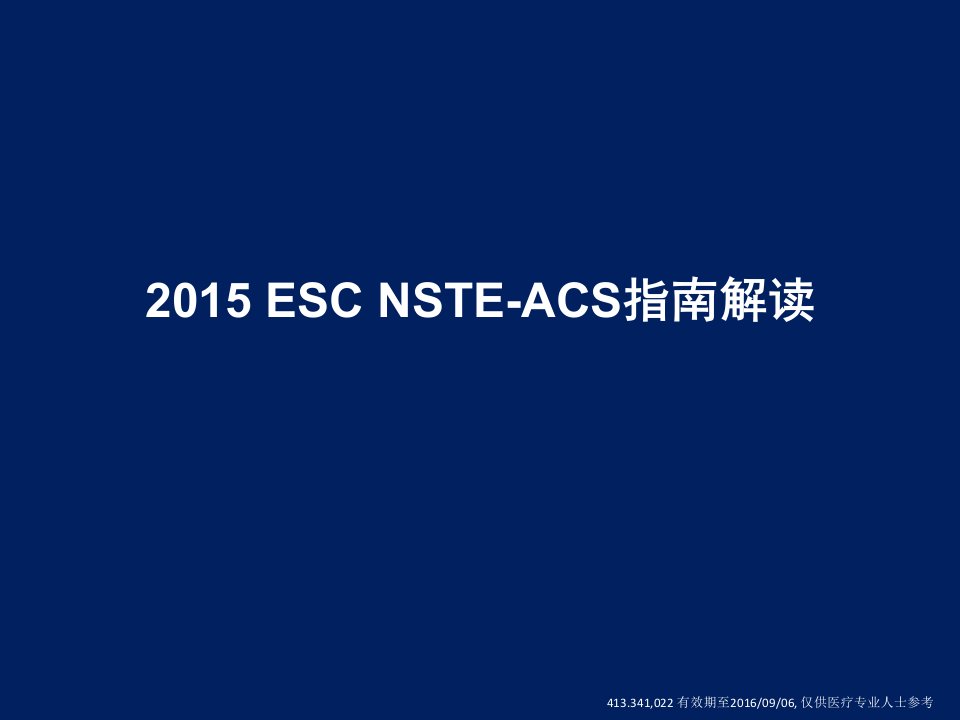 2015 ESC NSTE-ACS指南解读

413.341,022 有效期至2016/09/06, 仅供医疗专业人士参考